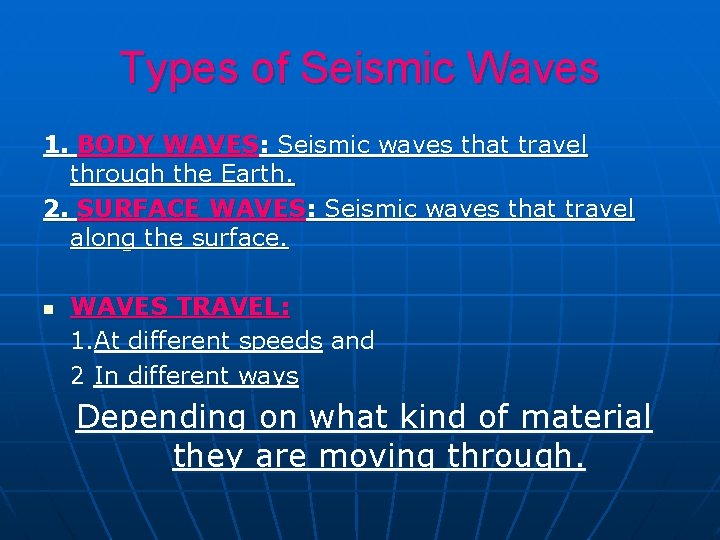 Types of Seismic Waves

1. BODY WAVES: Seismic waves that travel through the Earth.

2. SURFACE WAVES: Seismic waves that travel along the surface.

WAVES TRAVEL:

1.At different speeds and

2 In different ways

Depending on what kind of material they are moving through.